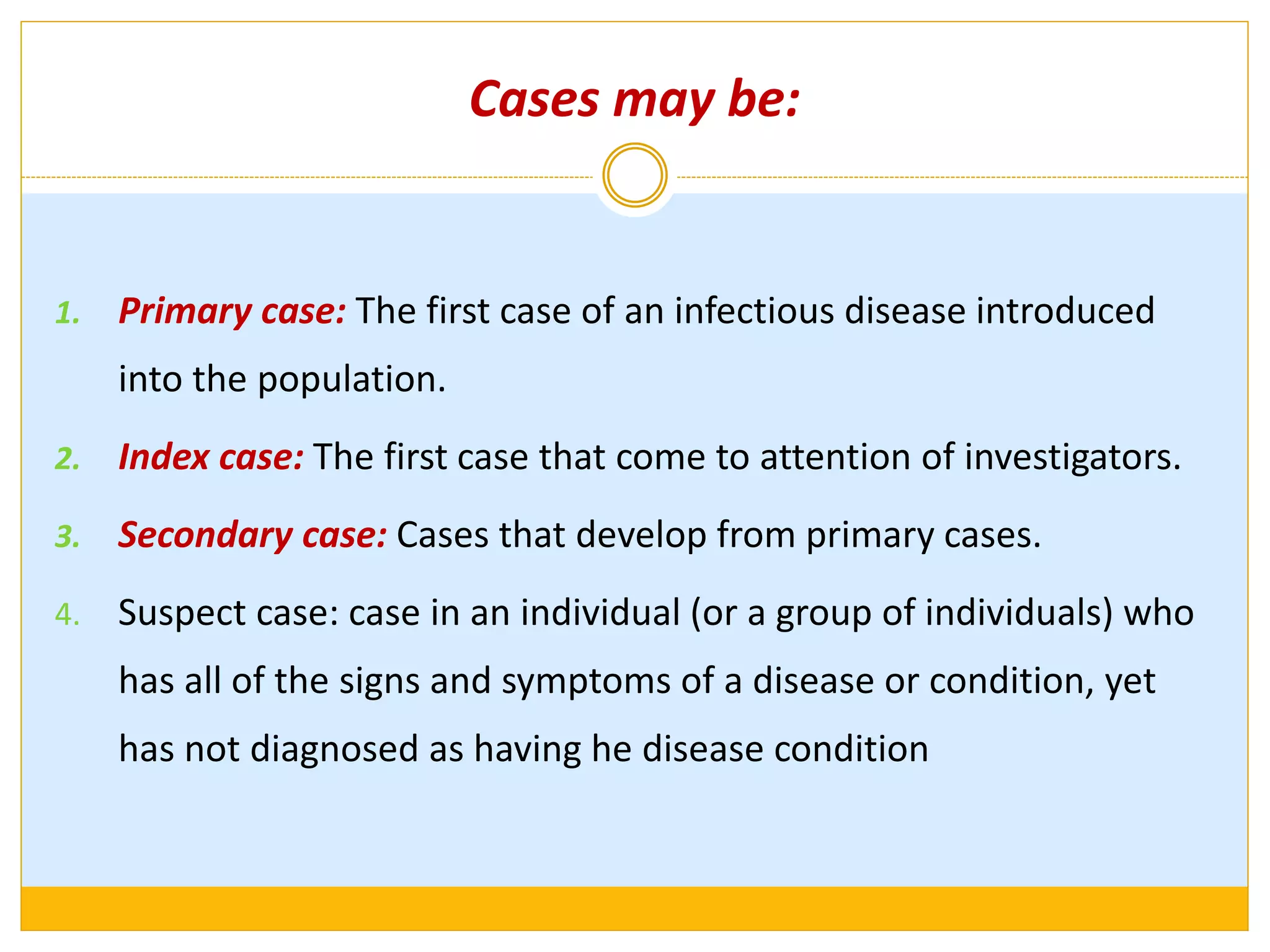 Cases may be:

1. Primary case: The first case of an infectious disease introduced into the population.

2. Index case: The first case that come to attention of investigators.

3. Secondary case: Cases that develop from primary cases.

4. Suspect case: case in an individual (or a group of individuals) who has all of the signs and symptoms of a disease or condition, yet has not diagnosed as having he disease condition